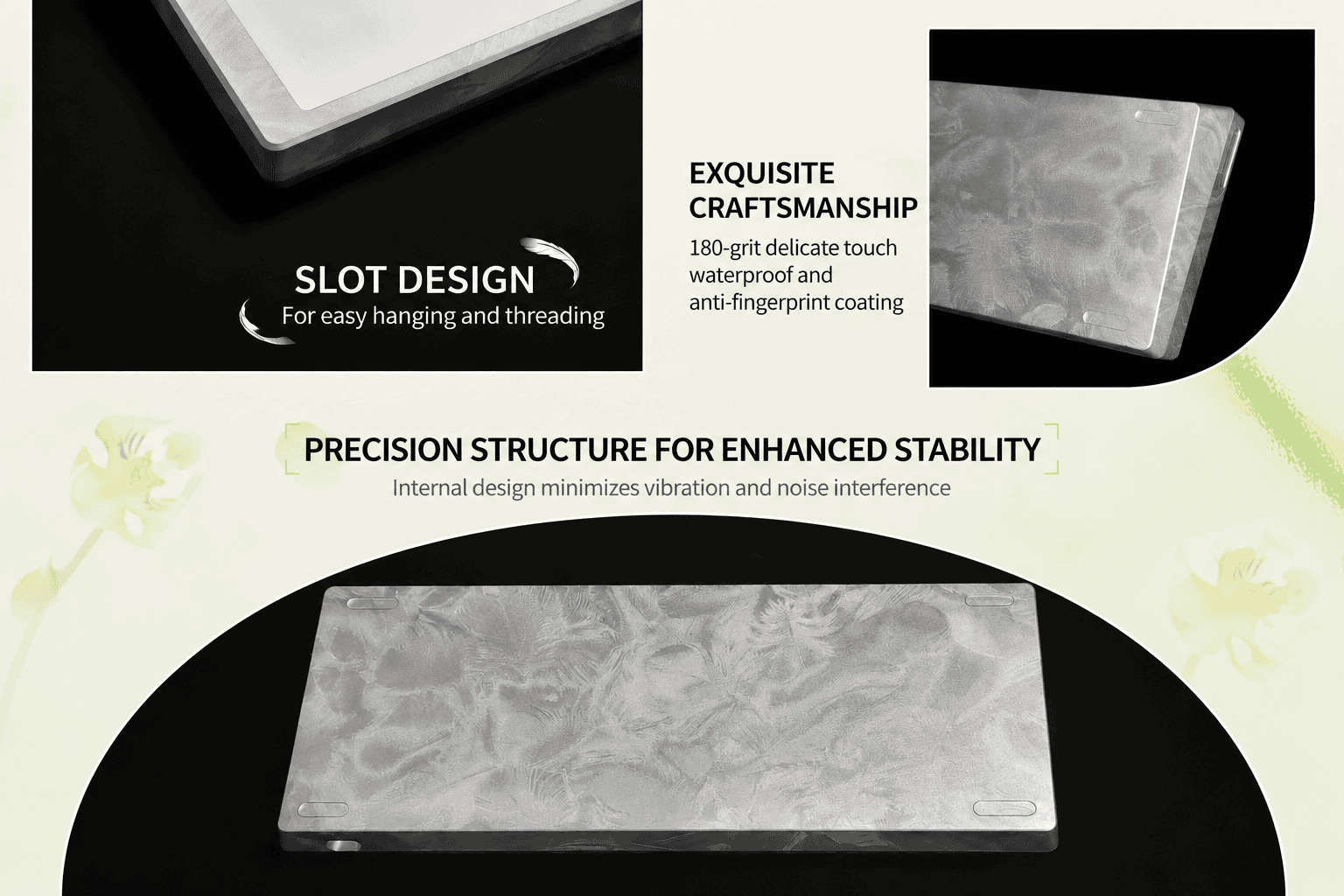 SLOT DESIGN
For easy hanging and threading

EXQUISITE CRAFTSMANSHIP
180-grit delicate touch waterproof and anti-fingerprint coating

PRECISION STRUCTURE FOR ENHANCED STABILITY
Internal design minimizes vibration and noise interference